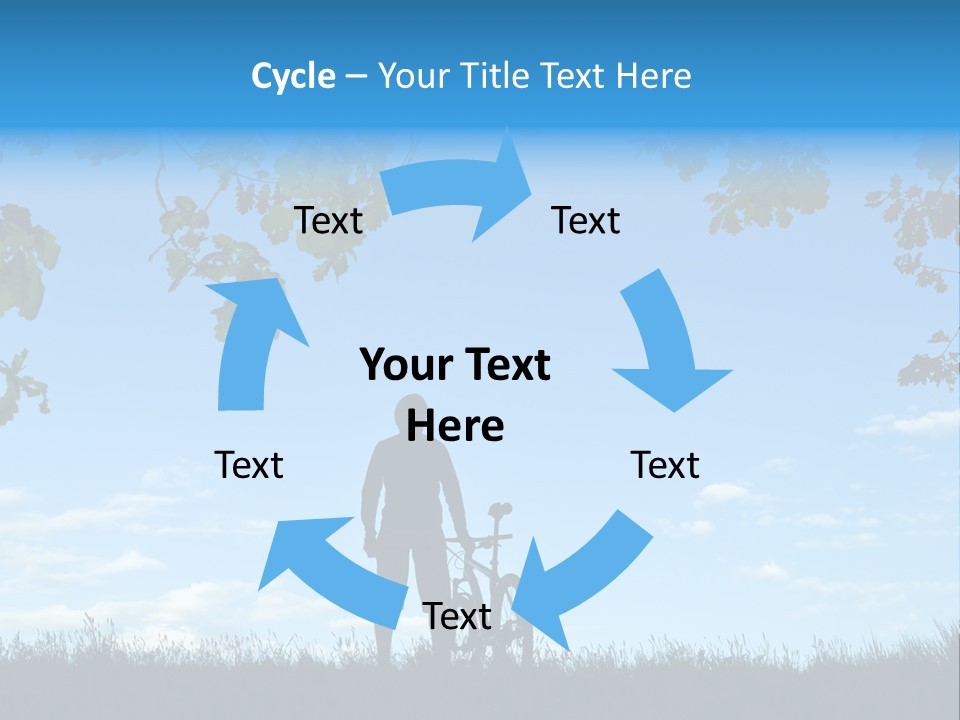 Cycle – Your Title Text Here

Text

Text

Your Text Here

Text

Text

Text